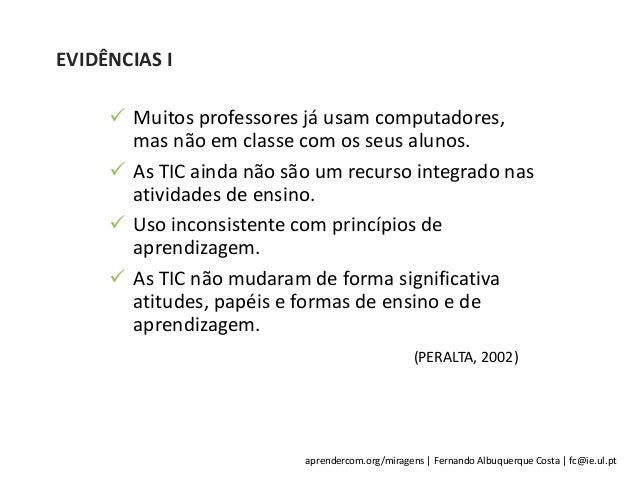 EVIDÊNCIAS I

✓ Muitos professores já usam computadores, mas não em classe com os seus alunos.

✓ As TIC ainda não são um recurso integrado nas atividades de ensino.

✓ Uso inconsistente com princípios de aprendizagem.

✓ As TIC não mudaram de forma significativa atitudes, papéis e formas de ensino e de aprendizagem.

(PERALTA, 2002)

aprendercom.org/miragens | Fernando Albuquerque Costa | fc@ie.ul.pt